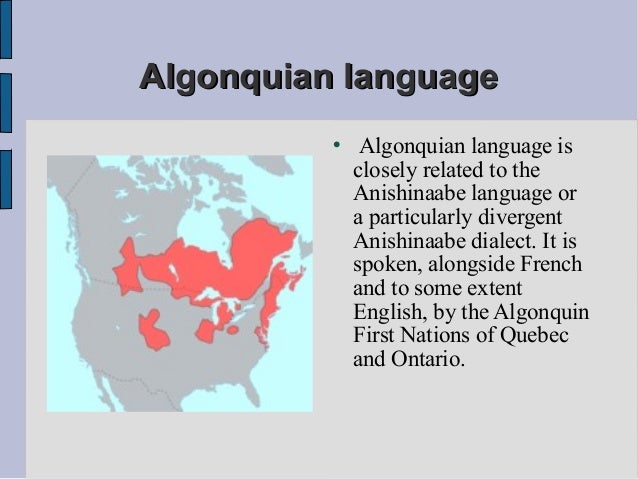 Algonquian language

• Algonquian language is closely related to the Anishinaabe language or a particularly divergent Anishinaabe dialect. It is spoken, alongside French and to some extent English, by the Algonquin First Nations of Quebec and Ontario.